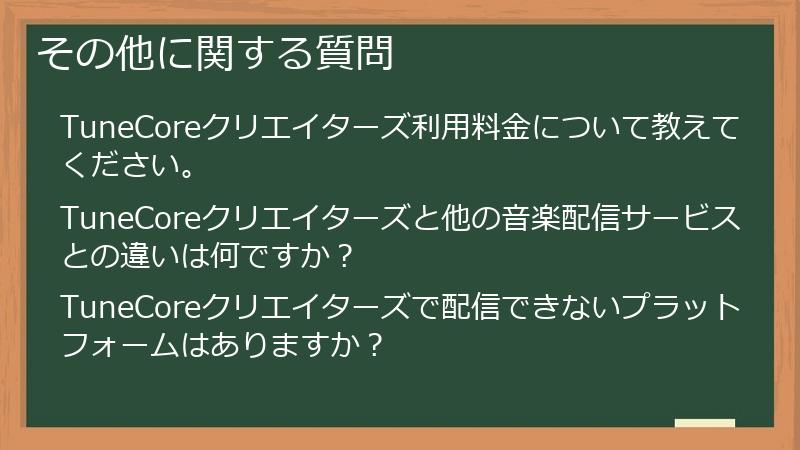 その他に関する質問

TuneCoreクリエイターズ利用料金について教えてください。

TuneCoreクリエイターズと他の音楽配信サービスとの違いは何ですか？

TuneCoreクリエイターズで配信できないプラットフォームはありますか？